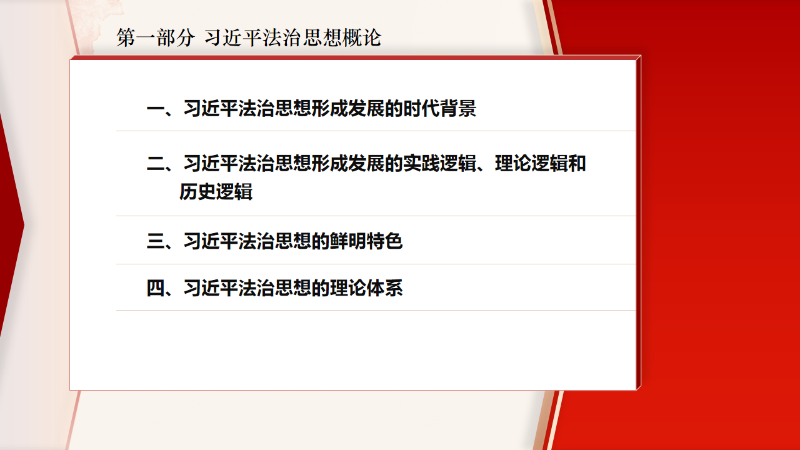 第一部分 习近平法治思想概论

一、习近平法治思想形成发展的时代背景

二、习近平法治思想形成发展的实践逻辑、理论逻辑和历史逻辑

三、习近平法治思想的鲜明特色

四、习近平法治思想的理论体系